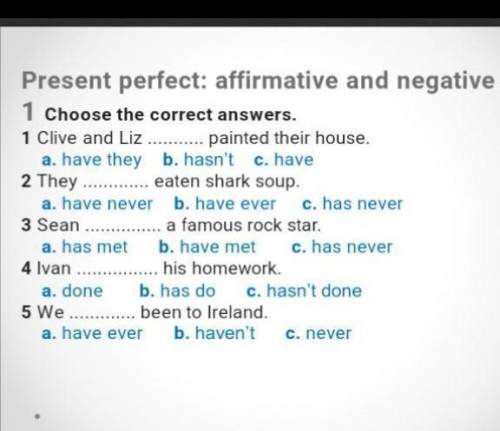 Present perfect: affirmative and negative

1 Choose the correct answers.

1 Clive and Liz ........... painted their house.
a. have they b. hasn't c. have

2 They ............. eaten shark soup.
a. have never b. have ever c. has never

3 Sean ............... a famous rock star.
a. has met b. have met c. has never

4 Ivan ................ his homework.
a. done b. has do c. hasn't done

5 We ............. been to Ireland.
a. have ever b. haven't c. never